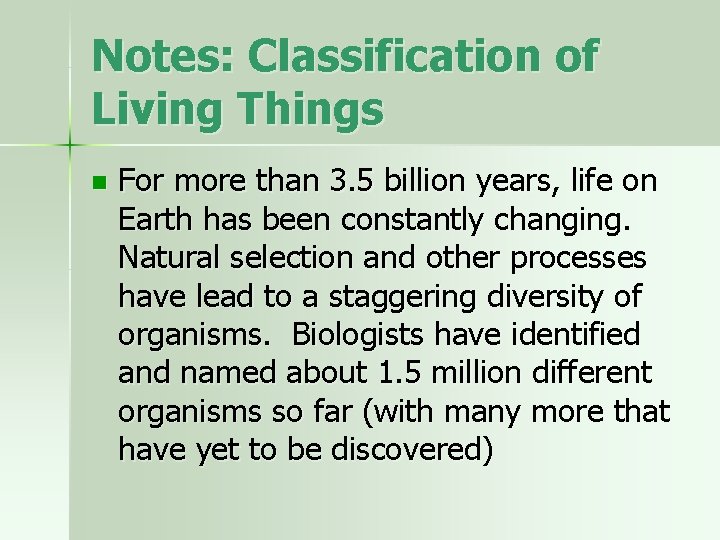 Notes: Classification of Living Things

For more than 3.5 billion years, life on Earth has been constantly changing. Natural selection and other processes have lead to a staggering diversity of organisms. Biologists have identified and named about 1.5 million different organisms so far (with many more that have yet to be discovered)